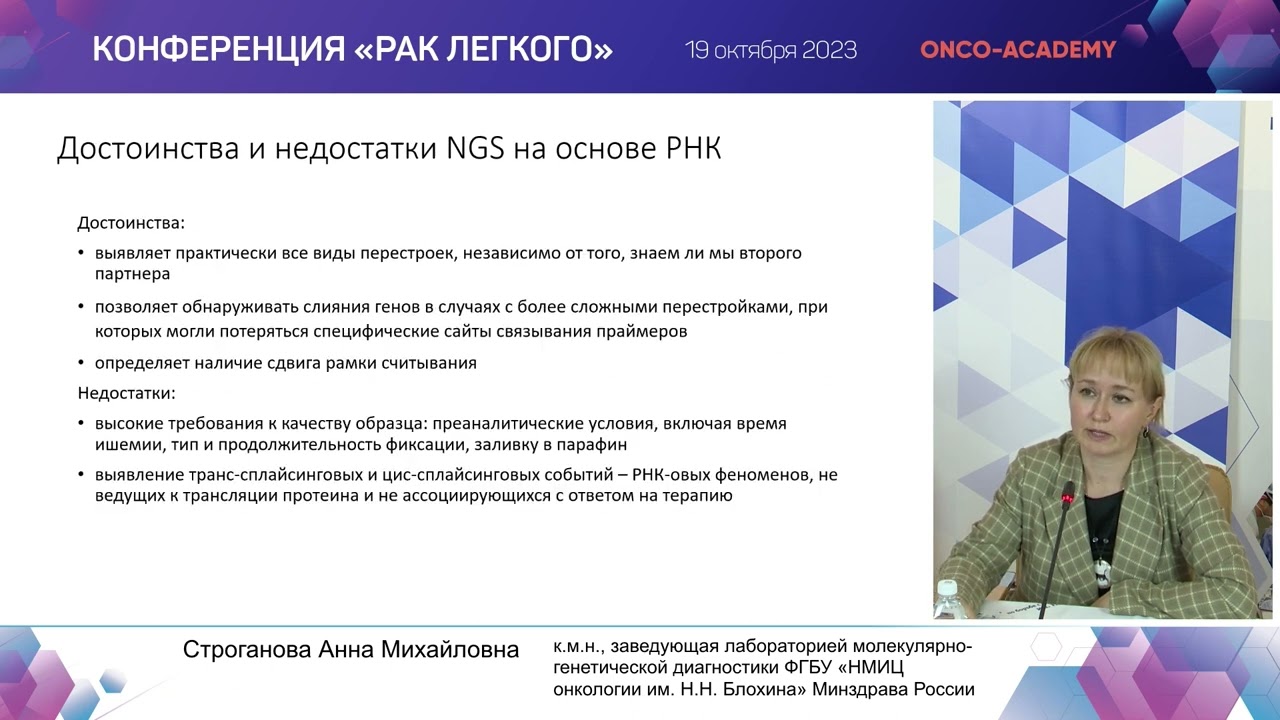 КОНФЕРЕНЦИЯ «РАК ЛЕГКОГО» 19 октября 2023 ONCO-ACADEMY

Достоинства и недостатки NGS на основе РНК

Достоинства:

• выявляет практически все виды перестроек, независимо от того, знаем ли мы второго партнера

• позволяет обнаруживать слияния генов в случаях с более сложными перестройками, при которых могли потеряться специфические сайты связывания праймеров

• определяет наличие сдвига рамки считывания

Недостатки:

• высокие требования к качеству образца: преаналитические условия, включая время ишемии, тип и продолжительность фиксации, заливку в парафин

• выявление транс-сплайсинговых и цис-сплайсинговых событий – РНК-овых феноменов, не ведущих к трансляции протеина и не ассоциирующихся с ответом на терапию

Строганова Анна Михайловна

к.м.н., заведующая лабораторией молекулярно-генетической диагностики ФГБУ «НМИЦ онкологии им. Н.Н. Блохина» Минздрава России